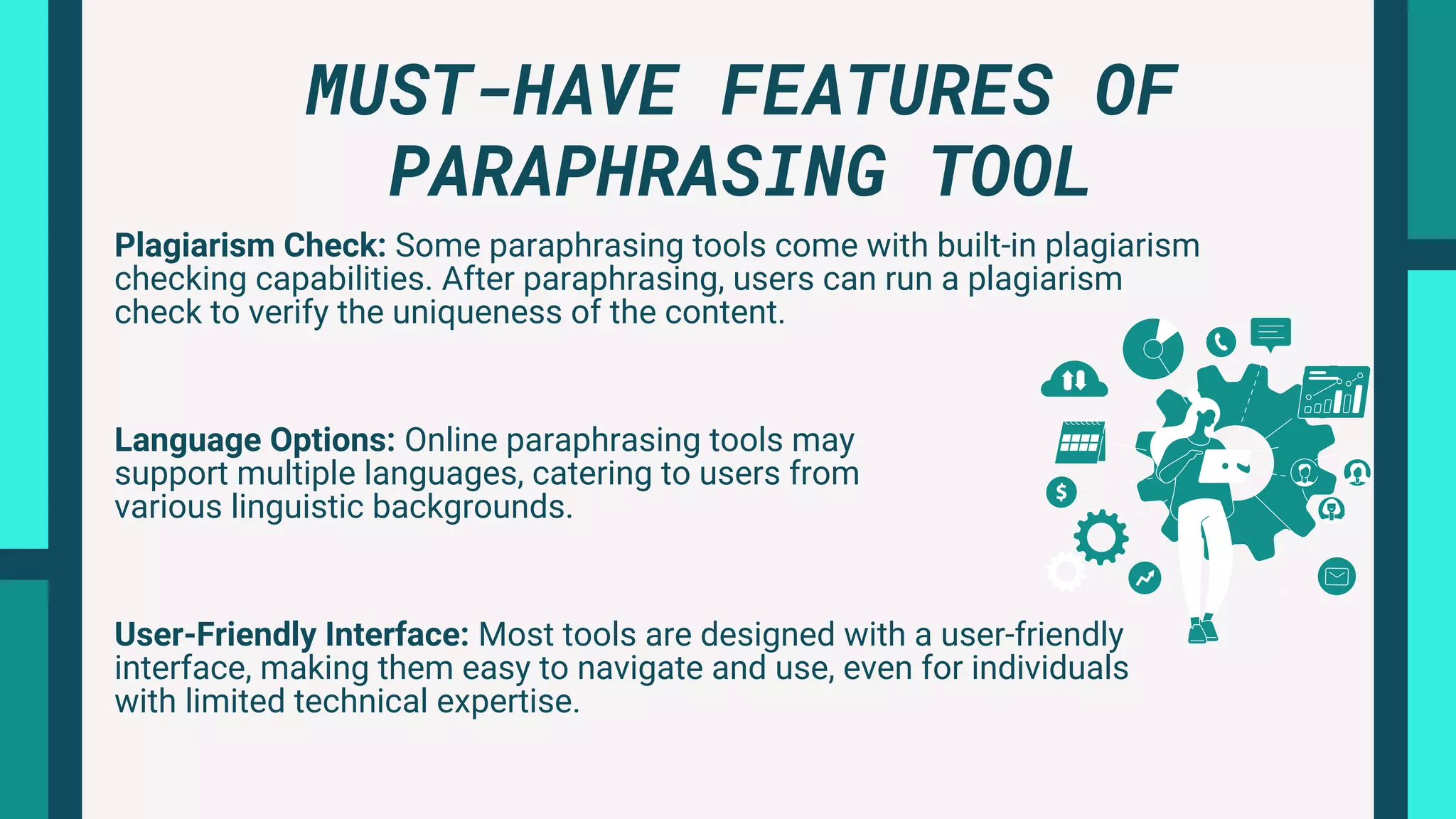 MUST-HAVE FEATURES OF PARAPHRASING TOOL

Plagiarism Check: Some paraphrasing tools come with built-in plagiarism checking capabilities. After paraphrasing, users can run a plagiarism check to verify the uniqueness of the content.

Language Options: Online paraphrasing tools may support multiple languages, catering to users from various linguistic backgrounds.

User-Friendly Interface: Most tools are designed with a user-friendly interface, making them easy to navigate and use, even for individuals with limited technical expertise.